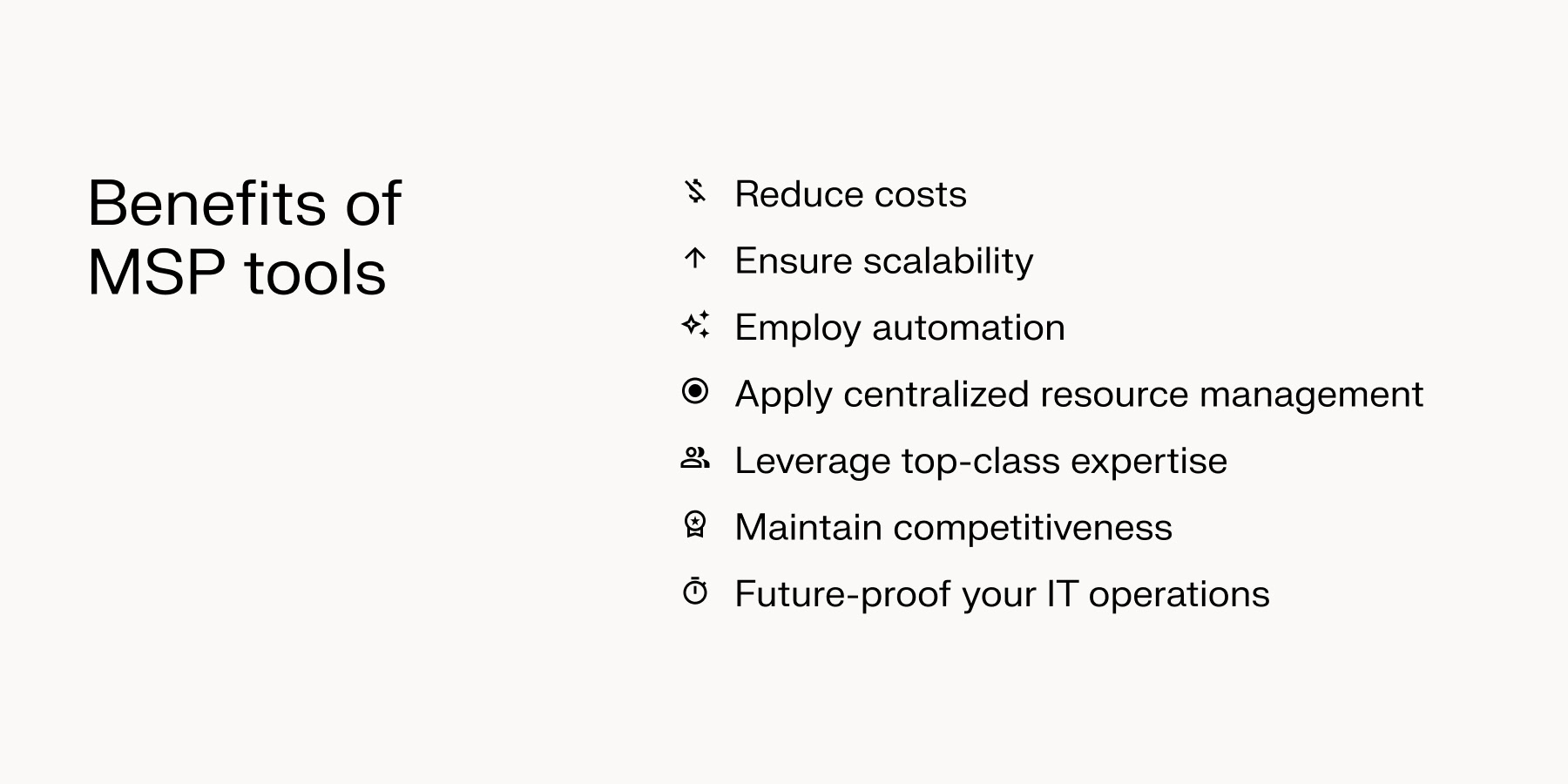 Benefits of MSP tools

Reduce costs

Ensure scalability

Employ automation

Apply centralized resource management

Leverage top-class expertise

Maintain competitiveness

Future-proof your IT operations